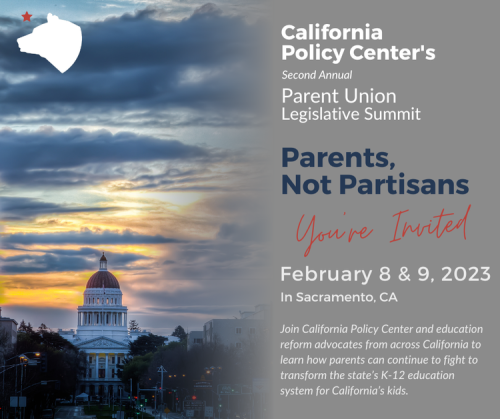 California Policy Center's

Second Annual

Parent Union Legislative Summit

Parents, Not Partisans

You're Invited

February 8 & 9, 2023

In Sacramento, CA

Join California Policy Center and education reform advocates from across California to learn how parents can continue to fight to transform the state's K-12 education system for California's kids.